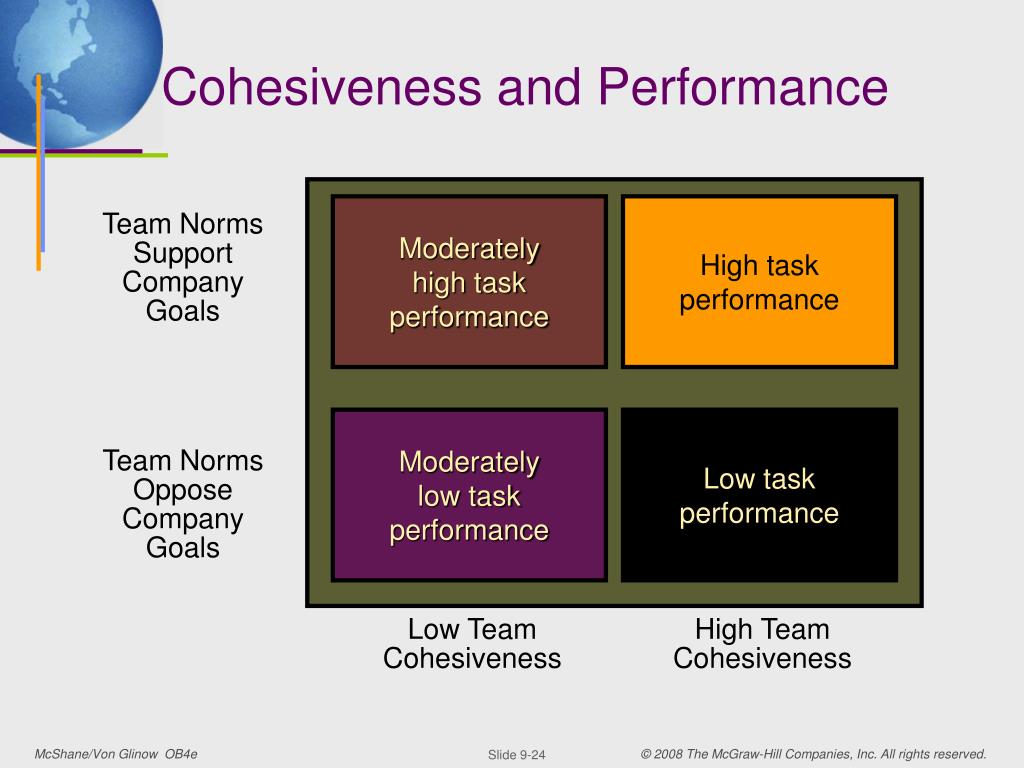 Cohesiveness and Performance

Team Norms Support Company Goals

Moderately high task performance

High task performance

Team Norms Oppose Company Goals

Moderately low task performance

Low task performance

Low Team Cohesiveness

High Team Cohesiveness

McShane/Von Glinow OB4e

Slide 9-24

© 2008 The McGraw-Hill Companies, Inc. All rights reserved.